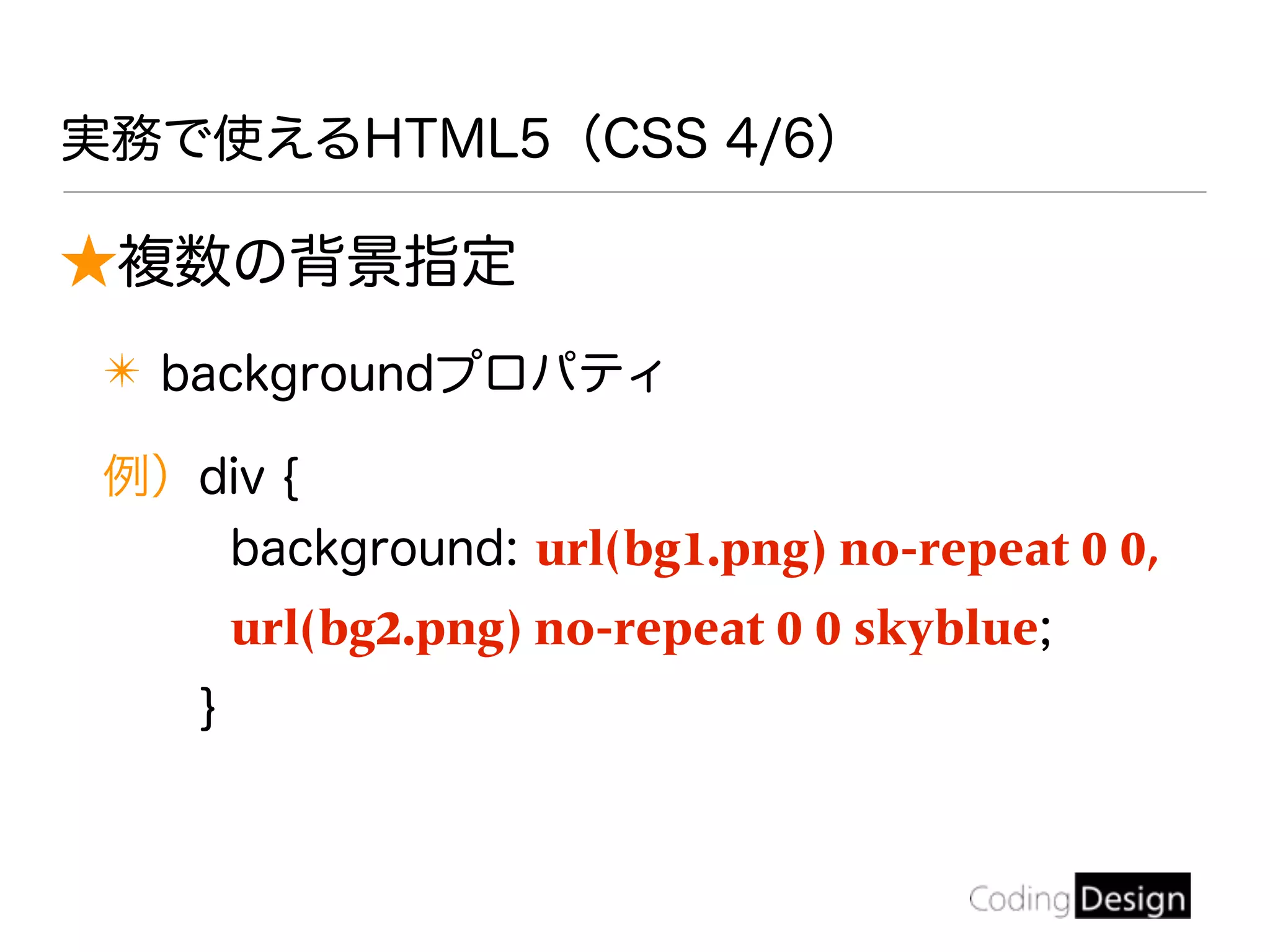 実務で使えるHTML5（CSS 4/6）

★複数の背景指定

✳ backgroundプロパティ

例） div {
background: url(bg1.png) no-repeat 0 0, url(bg2.png) no-repeat 0 0 skyblue;
}

Coding Design